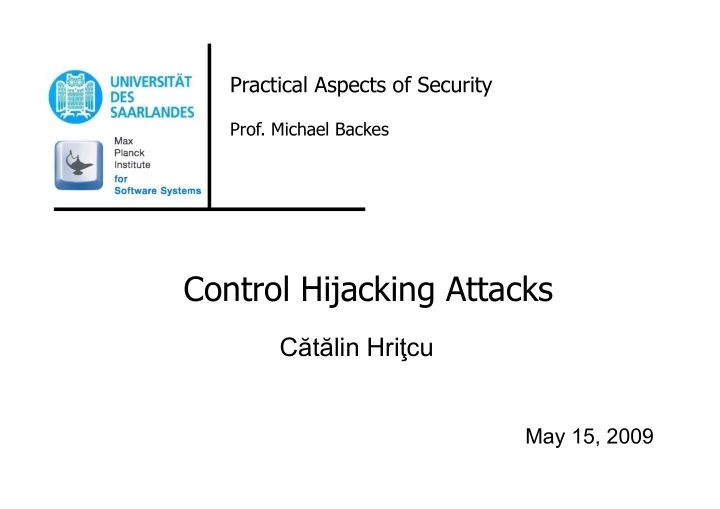 UNIVERSITÄT
DES
SAARLANDES

Max
Planck
Institute
for
Software Systems

Practical Aspects of Security

Prof. Michael Backes

Control Hijacking Attacks

Cătălin Hriţcu

May 15, 2009